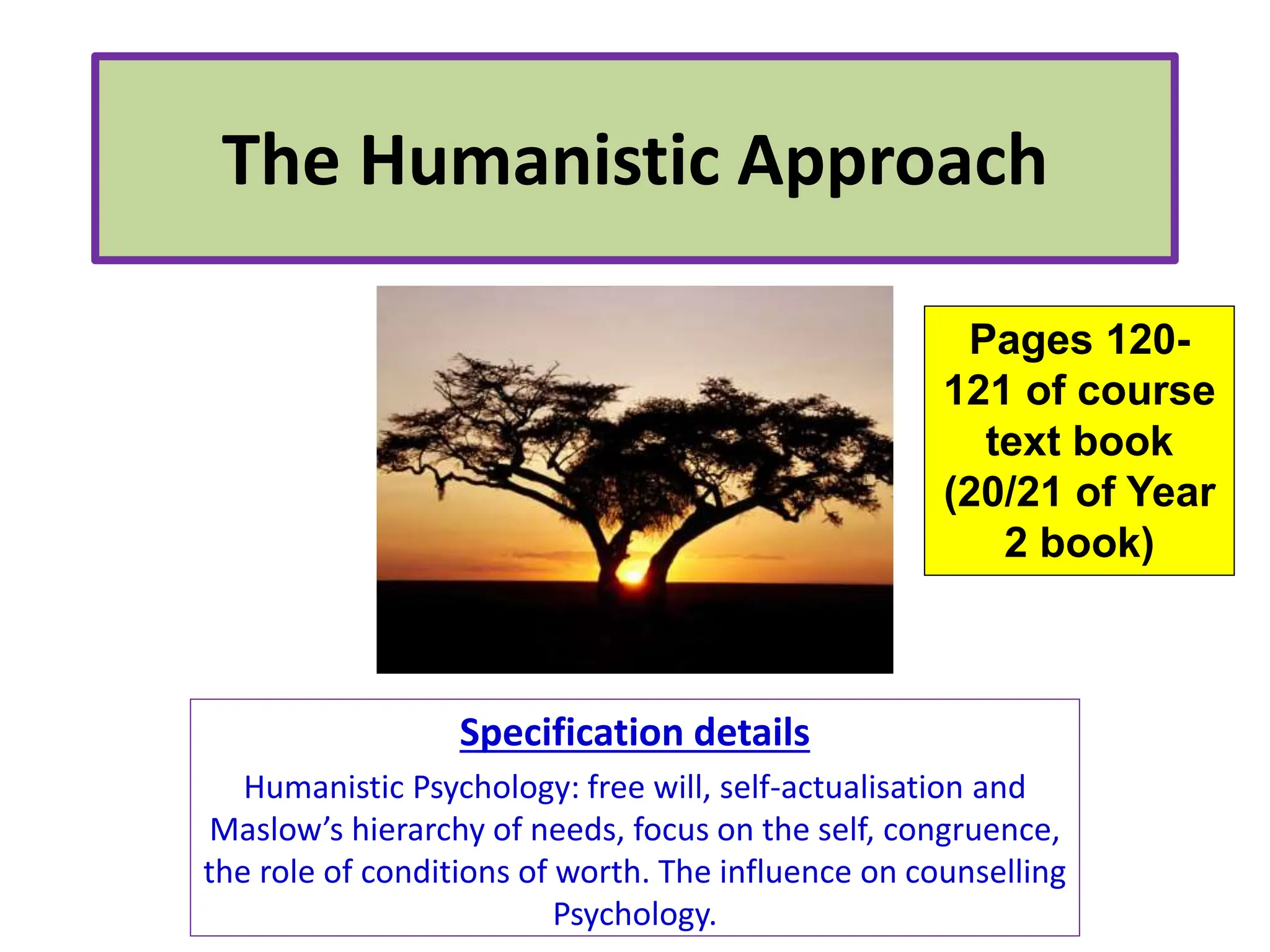 The Humanistic Approach

Pages 120-121 of course text book (20/21 of Year 2 book)

Specification details

Humanistic Psychology: free will, self-actualisation and Maslow’s hierarchy of needs, focus on the self, congruence, the role of conditions of worth. The influence on counselling Psychology.